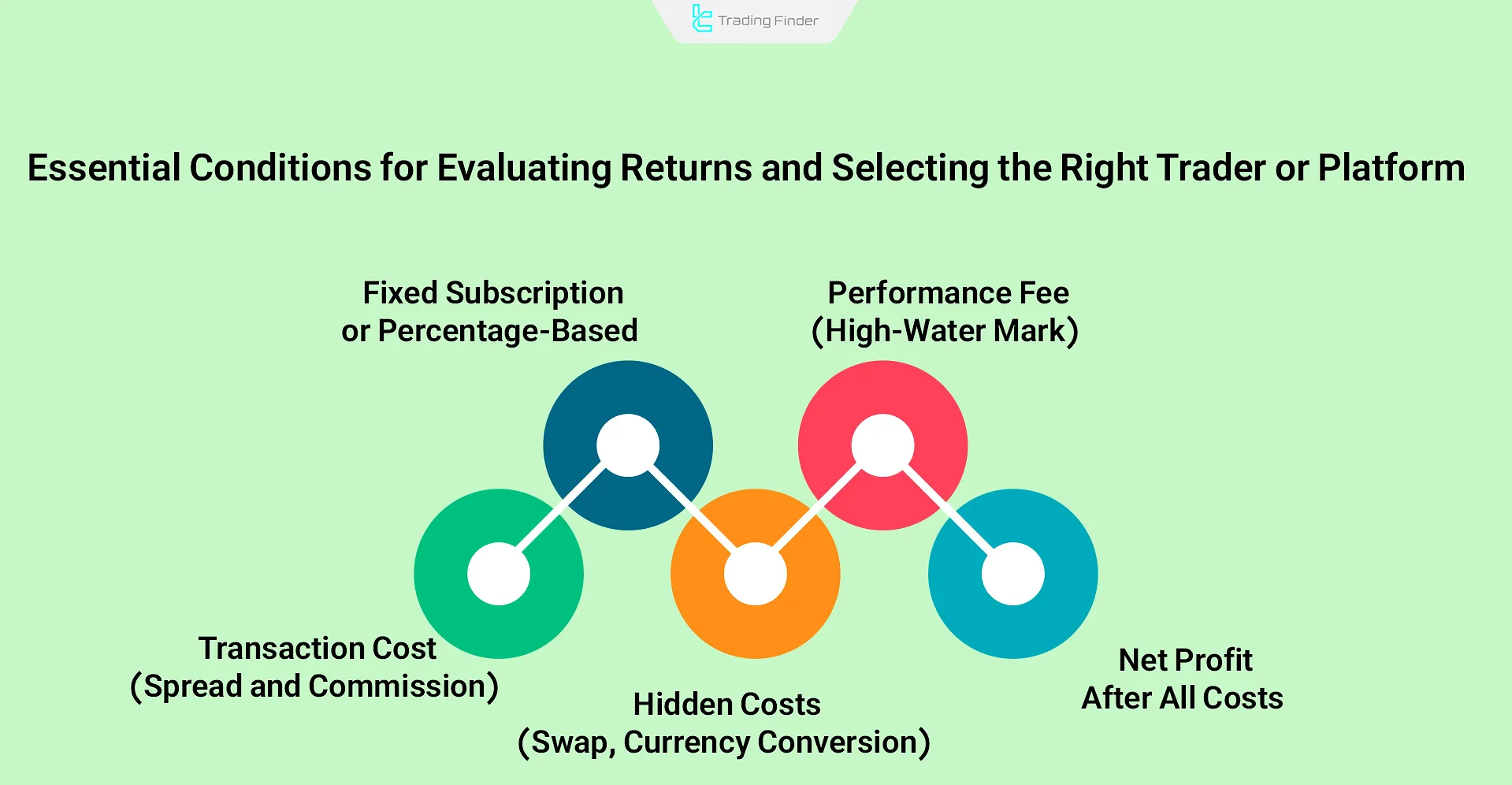 Trading Finder

Essential Conditions for Evaluating Returns and Selecting the Right Trader or Platform

Fixed Subscription or Percentage-Based

Performance Fee (High-Water Mark)

Transaction Cost (Spread and Commission)

Hidden Costs (Swap, Currency Conversion)

Net Profit After All Costs